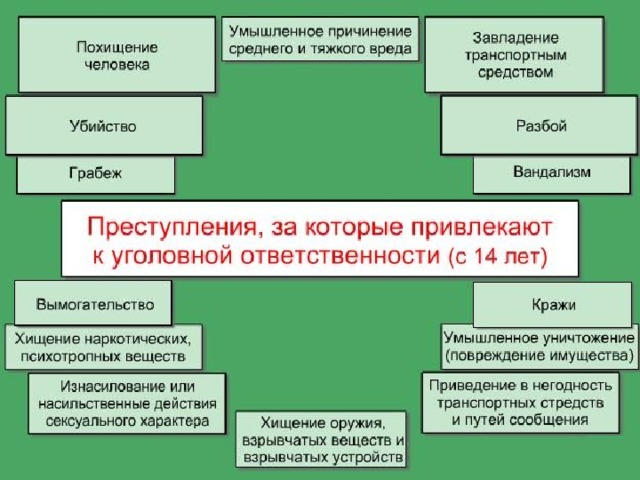 Похищение человека

Умышленное причинение среднего и тяжкого вреда

Завладение транспортным средством

Убийство

Разбой

Грабеж

Вандализм

Преступления, за которые привлекают к уголовной ответственности (с 14 лет)

Вымогательство

Кражи

Хищение наркотических, психотропных веществ

Умышленное уничтожение (повреждение имущества)

Изнасилование или насильственные действия сексуального характера

Приведение в негодность транспортных стредств и путей сообщения

Хищение оружия, взрывчатых веществ и взрывчатых устройств